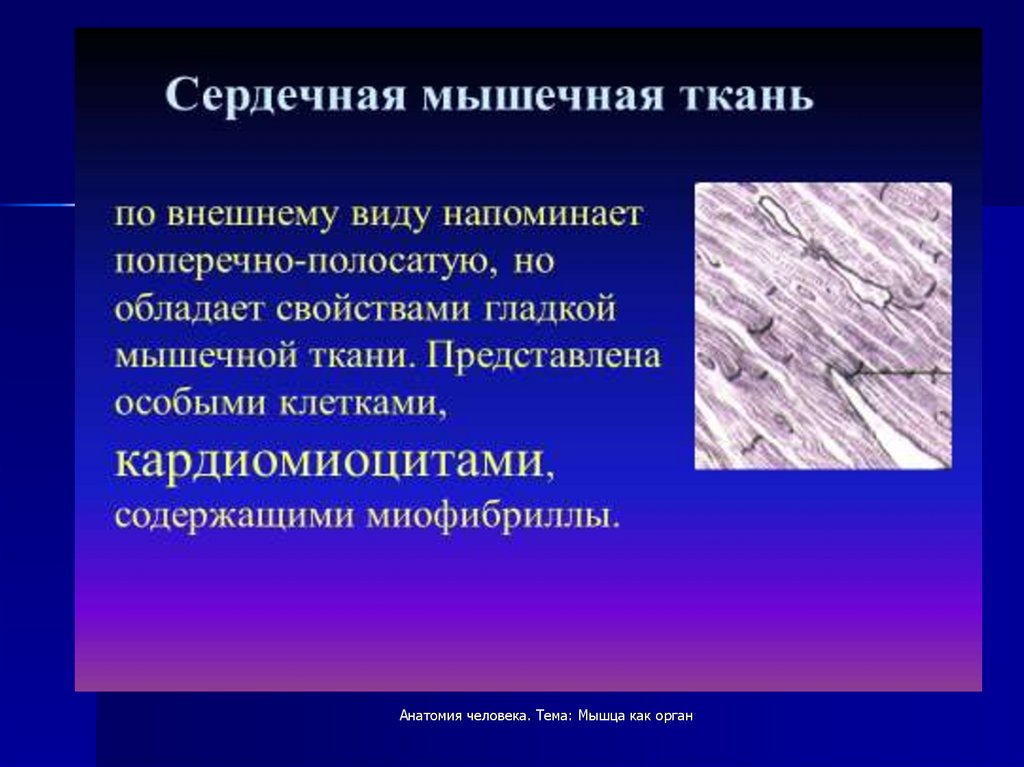 Сердечная мышечная ткань

по внешнему виду напоминает поперечно-полосатую, но обладает свойствами гладкой мышечной ткани. Представлена особыми клетками, кардиомиоцитами, содержащими миофибриллы.

Анатомия человека. Тема: Мышца как орган